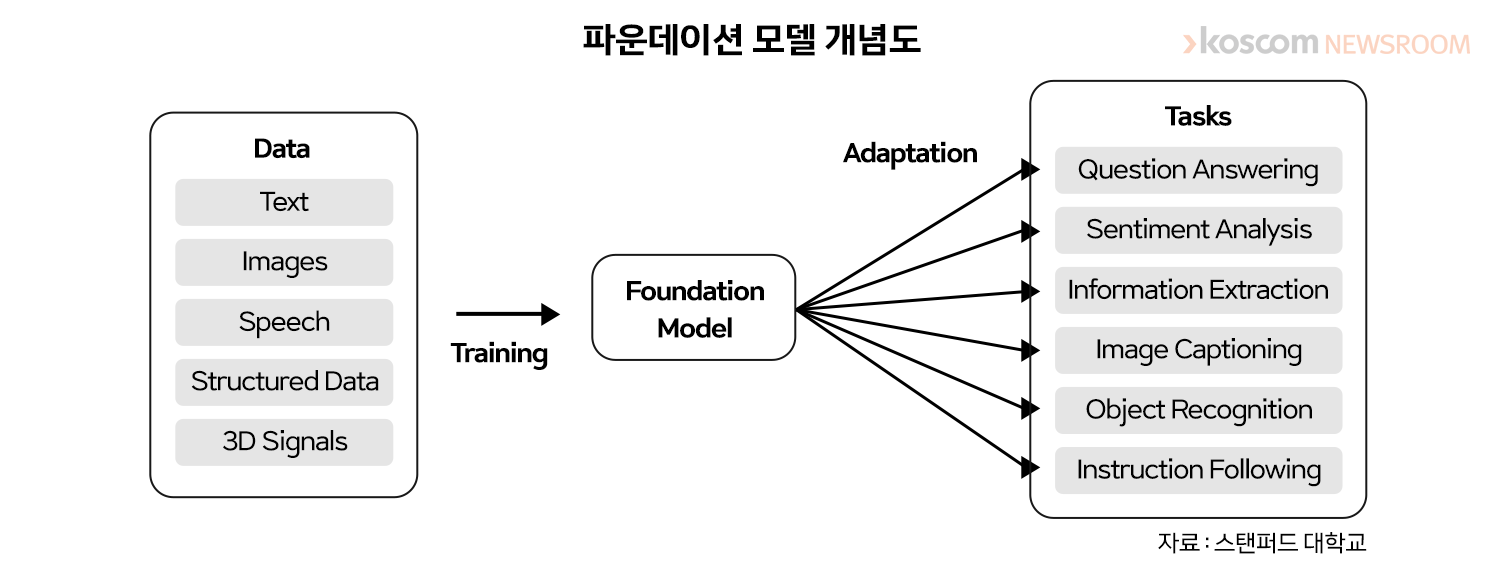 파운데이션 모델 개념도

koscom NEWSROOM

Data

Text

Images

Speech

Structured Data

3D Signals

Training

Foundation Model

Adaptation

Tasks

Question Answering

Sentiment Analysis

Information Extraction

Image Captioning

Object Recognition

Instruction Following

자료 : 스탠퍼드 대학교